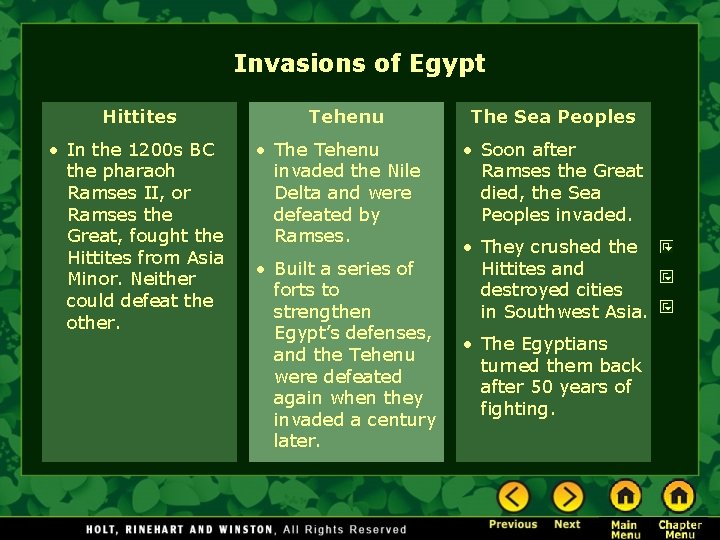 Invasions of Egypt

Hittites

• In the 1200s BC the pharaoh Ramses II, or Ramses the Great, fought the Hittites from Asia Minor. Neither could defeat the other.

Tehenu

• The Tehenu invaded the Nile Delta and were defeated by Ramses.

• Built a series of forts to strengthen Egypt's defenses, and the Tehenu were defeated again when they invaded a century later.

The Sea Peoples

• Soon after Ramses the Great died, the Sea Peoples invaded.

• They crushed the Hittites and destroyed cities in Southwest Asia.

• The Egyptians turned them back after 50 years of fighting.

HOLT, RINEHART AND WINSTON, All Rights Reserved

Previous Next Main Menu Chapter Menu